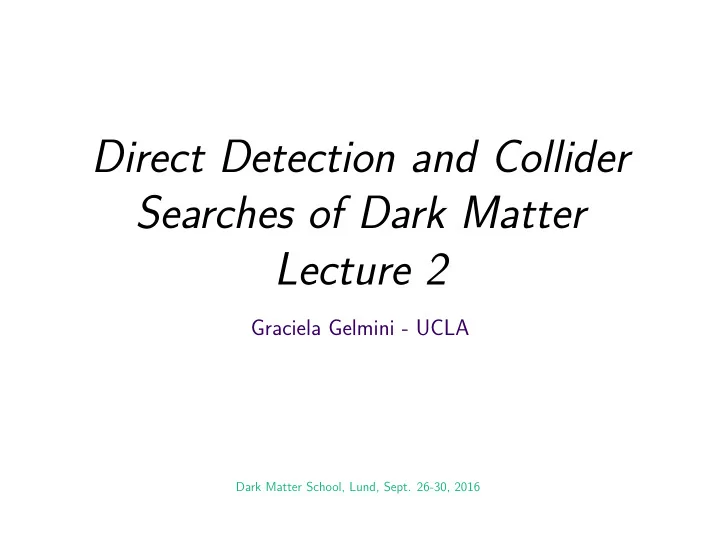 Direct Detection and Collider Searches of Dark Matter
Lecture 2

Graciela Gelmini - UCLA

Dark Matter School, Lund, Sept. 26-30, 2016